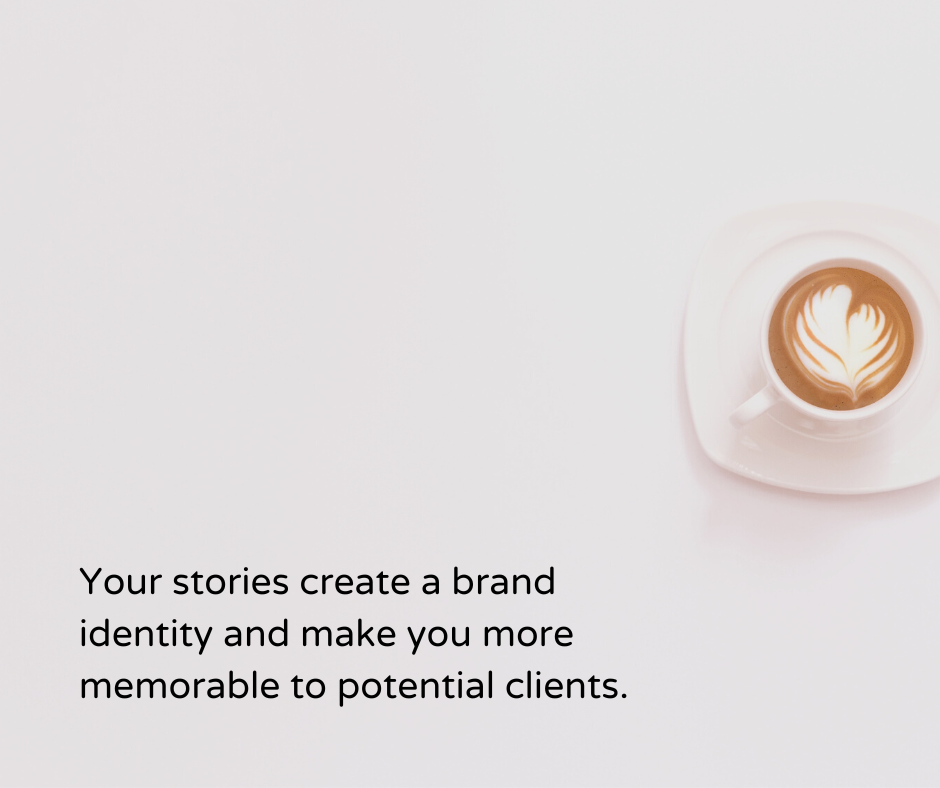 Your stories create a brand identity and make you more memorable to potential clients.